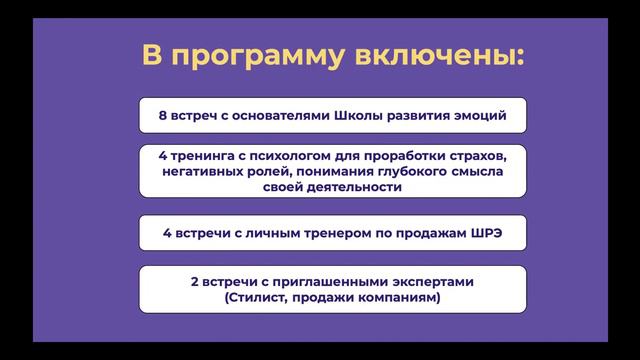 В программу включены:

8 встреч с основателями Школы развития эмоций

4 тренинга с психологом для проработки страхов, негативных ролей, понимания глубокого смысла своей деятельности

4 встречи с личным тренером по продажам ШРЭ

2 встречи с приглашенными экспертами (Стилист, продажи компаниям)